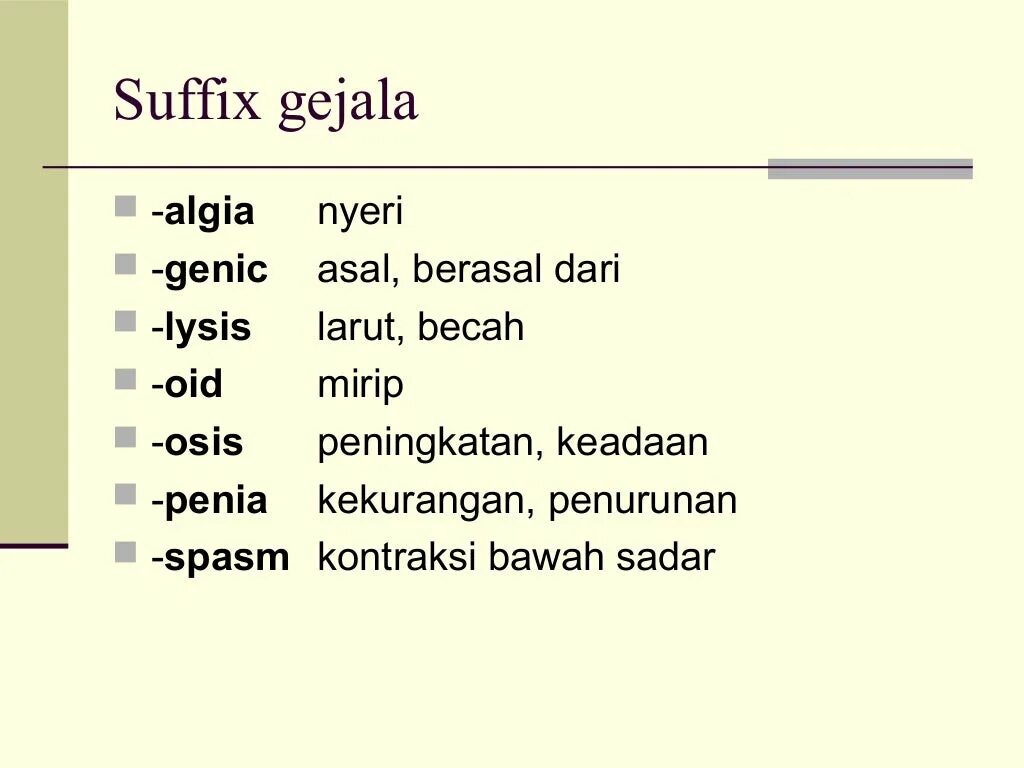 Suffix gejala

- -algia nyeri
- -genic asal, berasal dari
- -lysis larut, becah
- -oid mirip
- -osis peningkatan, keadaan
- -penia kekurangan, penurunan
- -spasm kontraksi bawah sadar